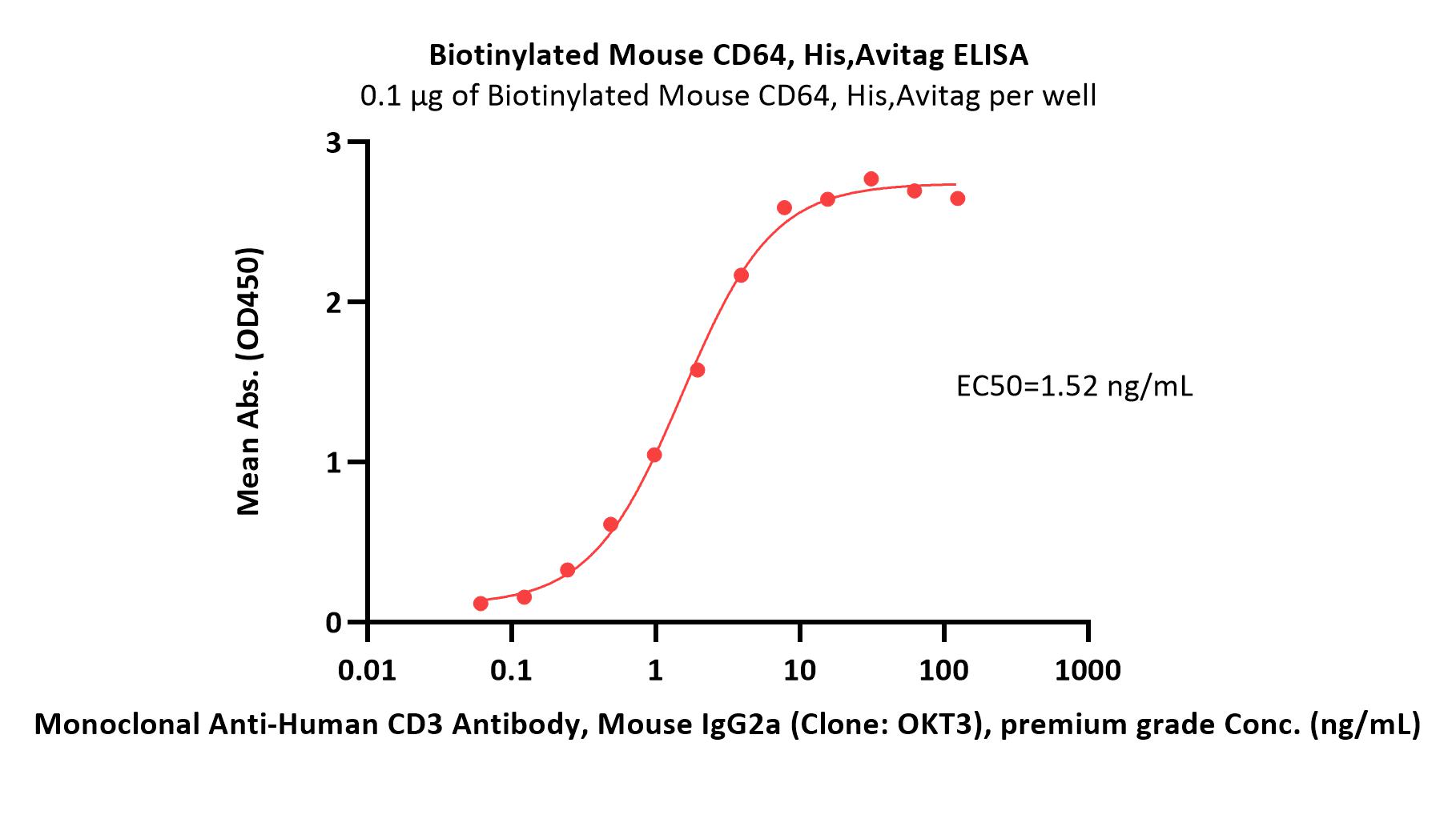 Biotinylated Mouse CD64, His,Avitag ELISA
0.1 μg of Biotinylated Mouse CD64, His,Avitag per well

Mean Abs. (OD450)

3
2
1
0

EC50=1.52 ng/mL

0.01 0.1 1 10 100 1000

Monoclonal Anti-Human CD3 Antibody, Mouse IgG2a (Clone: OKT3), premium grade Conc. (ng/mL)